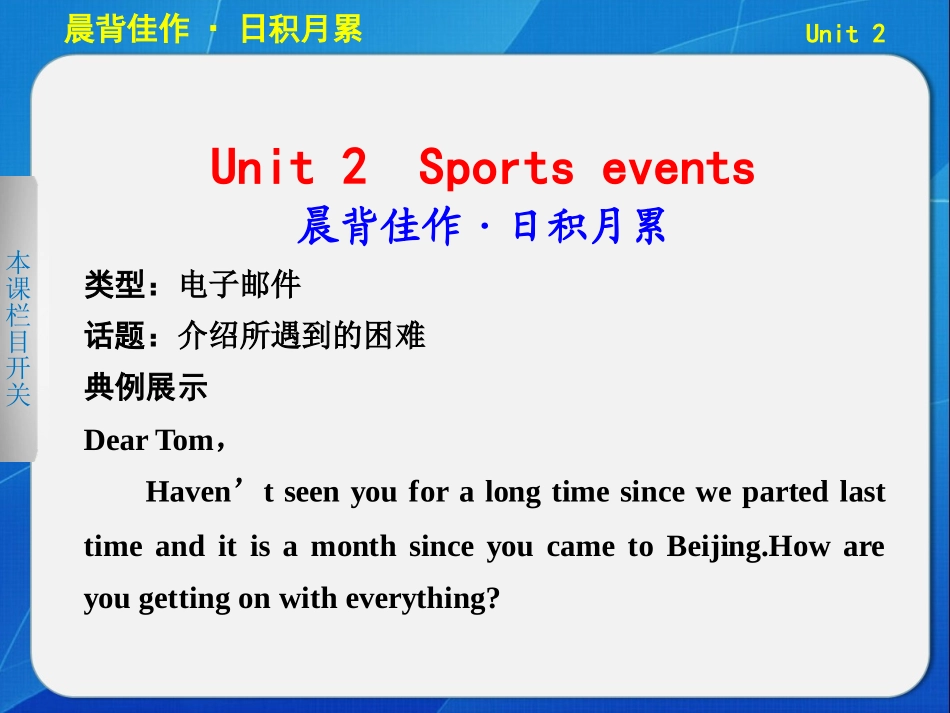 晨背佳作 · 日积月累

Unit 2

本课栏目开关

Unit 2 Sports events

晨背佳作 · 日积月累

类型：电子邮件

话题：介绍所遇到的困难

典例展示

Dear Tom，

Haven’t seen you for a long time since we parted last time and it is a month since you came to Beijing.How are you getting on with everything?